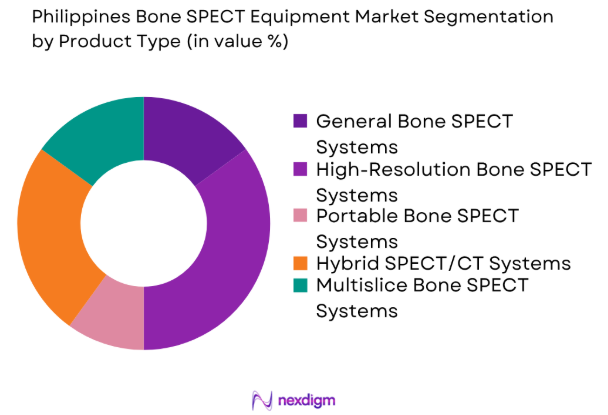 Philippines Bone SPECT Equipment Market Segmentation by Product Type (in value %)

General Bone SPECT Systems
High-Resolution Bone SPECT Systems
Portable Bone SPECT Systems
Hybrid SPECT/CT Systems
Multislice Bone SPECT Systems

nexdigm